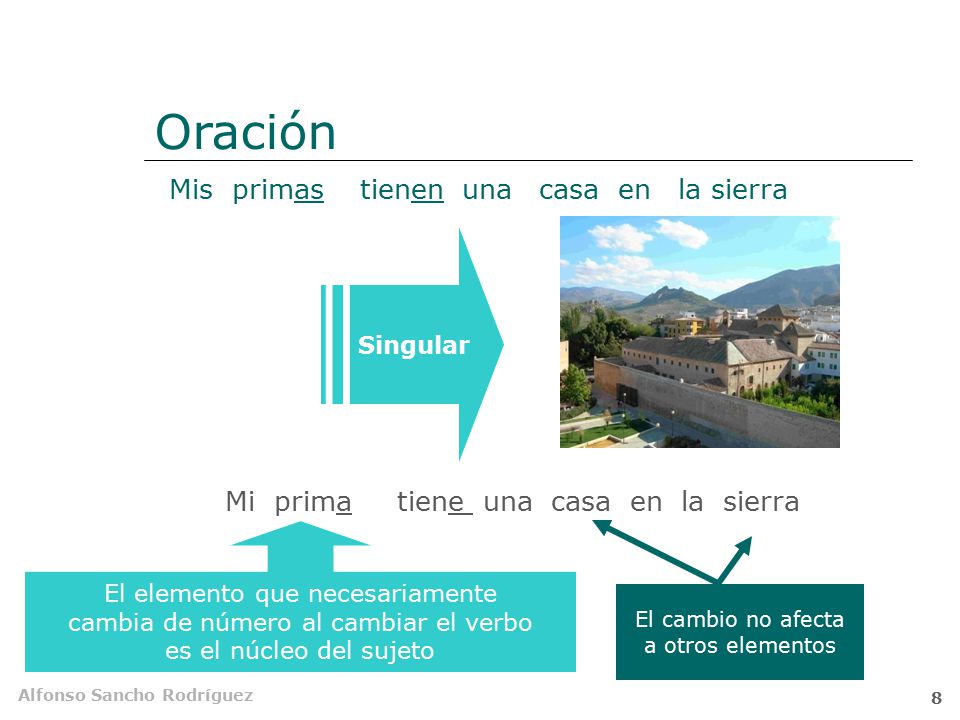 Oración

Mis primas tienen una casa en la sierra

Singular

Mi prima tiene una casa en la sierra

El elemento que necesariamente cambia de número al cambiar el verbo es el núcleo del sujeto

El cambio no afecta a otros elementos

Alfonso Sancho Rodríguez

8